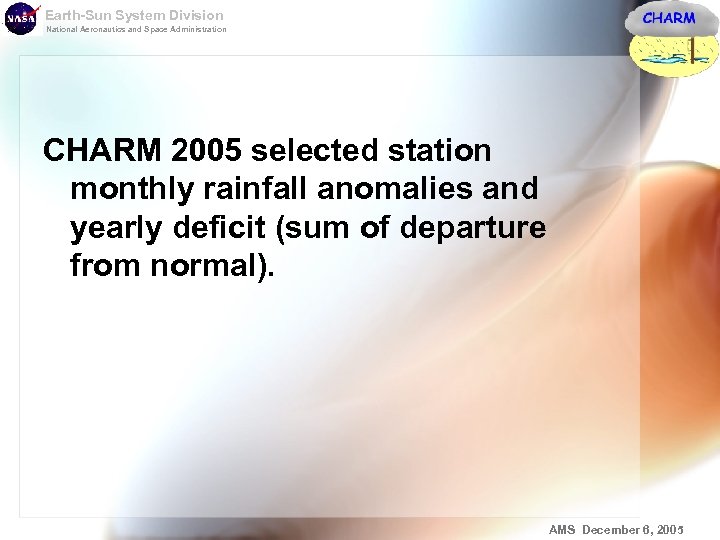 NASA

Earth-Sun System Division
National Aeronautics and Space Administration

CHARM

CHARM 2005 selected station monthly rainfall anomalies and yearly deficit (sum of departure from normal).

AMS December 6, 2005